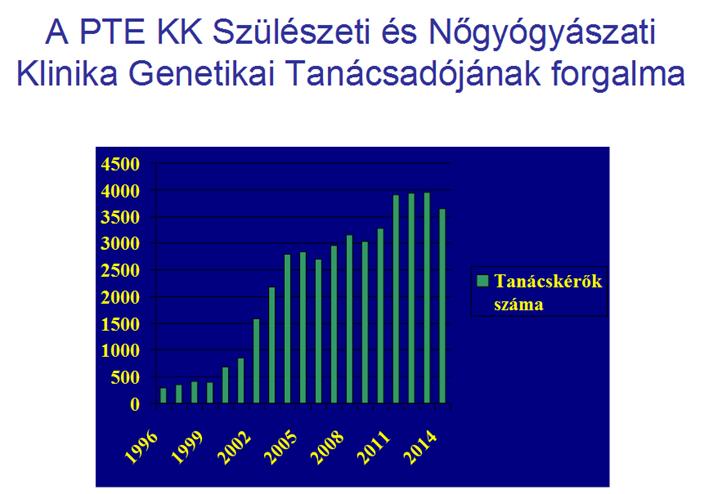 A PTE KK Szülészeti és Nőgyógyászati Klinika Genetikai Tanácsadójának forgalma

4500
4000
3500
3000
2500
2000
1500
1000
500
0

1996
1999
2002
2005
2008
2011
2014

Tanácskérők száma